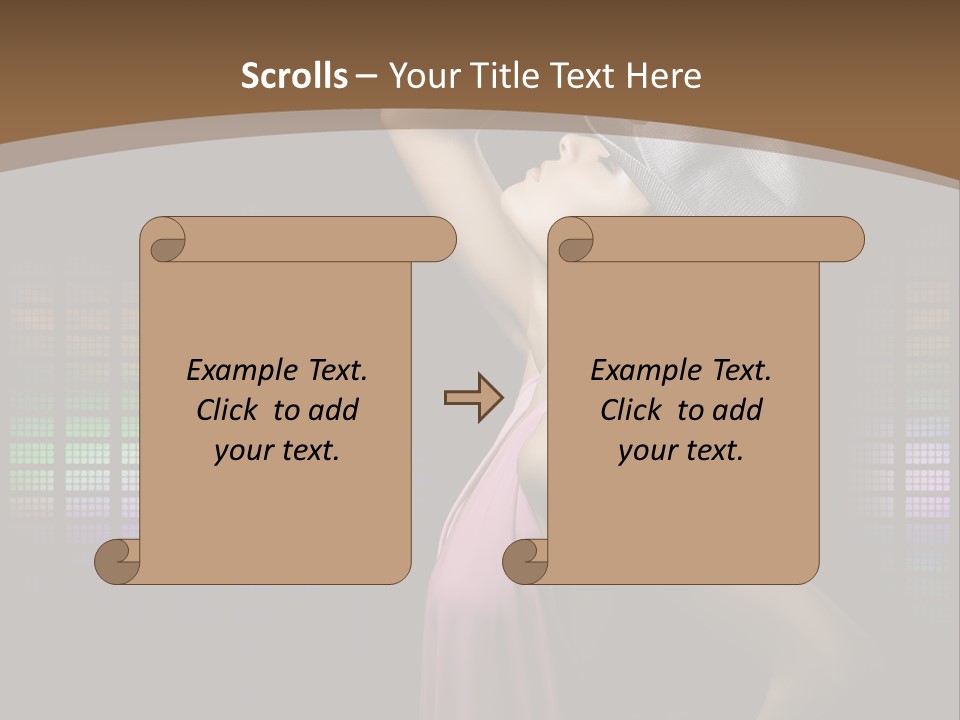 Scrolls – Your Title Text Here

Example Text. Click to add your text.

Example Text. Click to add your text.